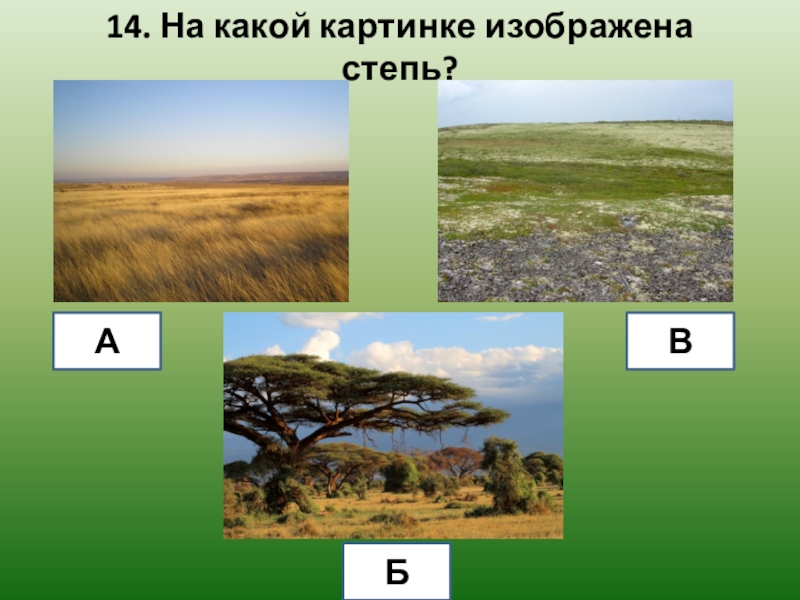 14. На какой картинке изображена степь?

А

В

Б